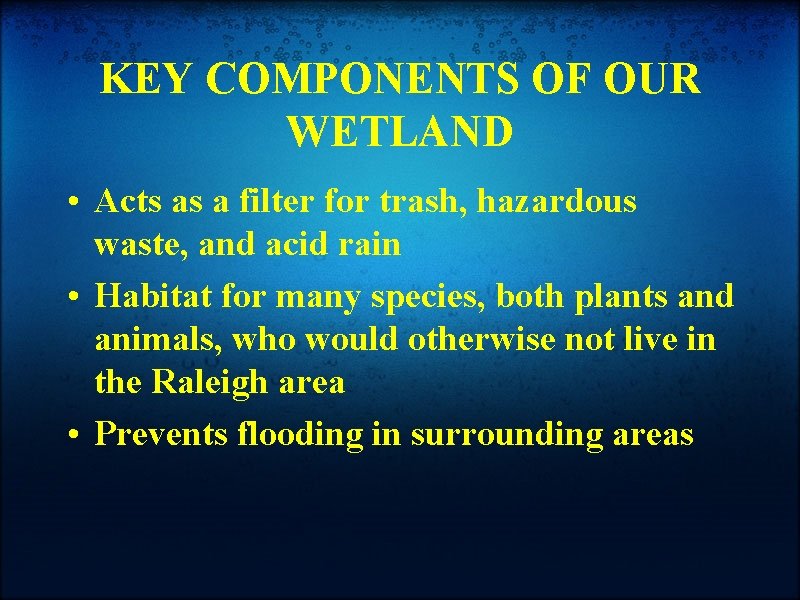 KEY COMPONENTS OF OUR WETLAND

• Acts as a filter for trash, hazardous waste, and acid rain
• Habitat for many species, both plants and animals, who would otherwise not live in the Raleigh area
• Prevents flooding in surrounding areas